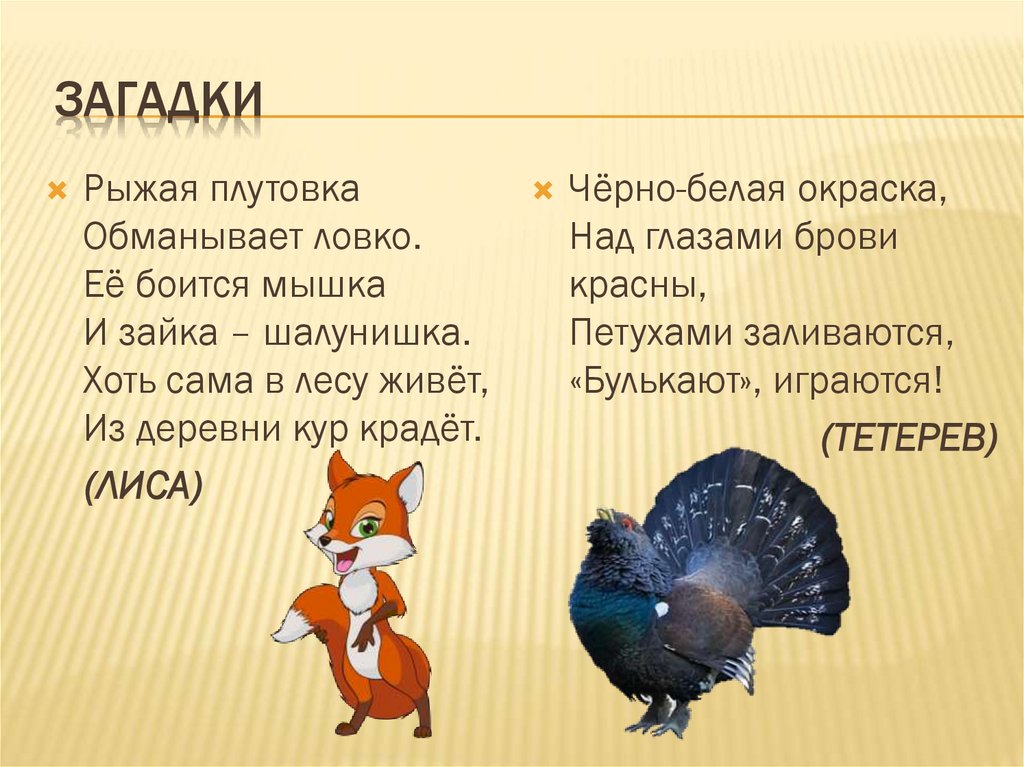 ЗАГАДКИ

Рыжая плутовка
Обманывает ловко.
Её боится мышка
И зайка – шалунишка.
Хоть сама в лесу живёт,
Из деревни кур крадёт.
(ЛИСА)

Чёрно-белая окраска,
Над глазами брови красны,
Петухами заливаются,
«Булькают», играются!
(ТЕТЕРЕВ)